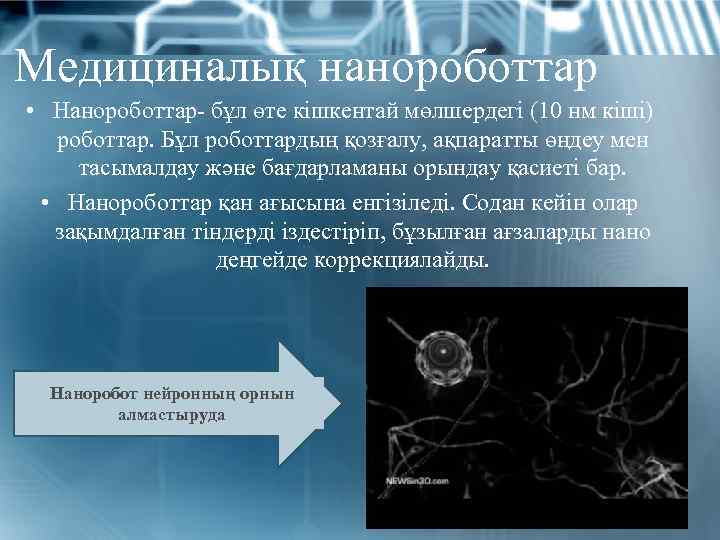 Медициналық нанороботтар

• Нанороботтар- бұл өте кішкентай мөлшердегі (10 нм кіші) роботтар. Бұл роботтардың қозғалу, ақпаратты өңдеу мен тасымалдау және бағдарламаны орындау қасиеті бар.

• Нанороботтар қан ағысына енгізіледі. Содан кейін олар зақымдалған тіндерді іздестіріп, бұзылған ағзаларды нано деңгейде коррекциялайды.

Наноробот нейронның орнын алмастыруда

NEWSin3D.com